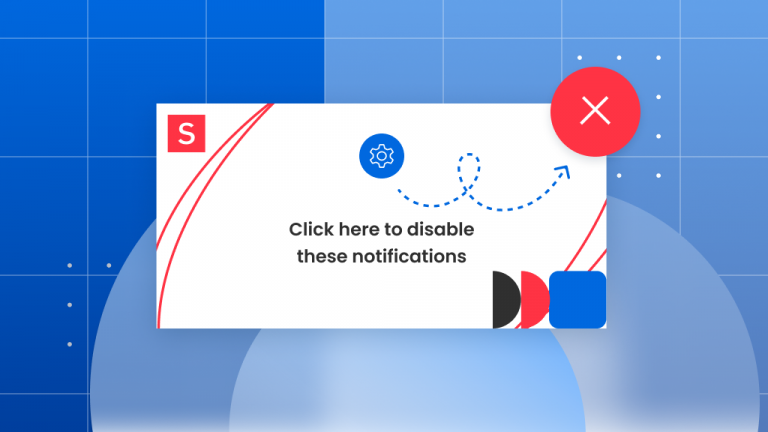 S

Click here to disable these notifications